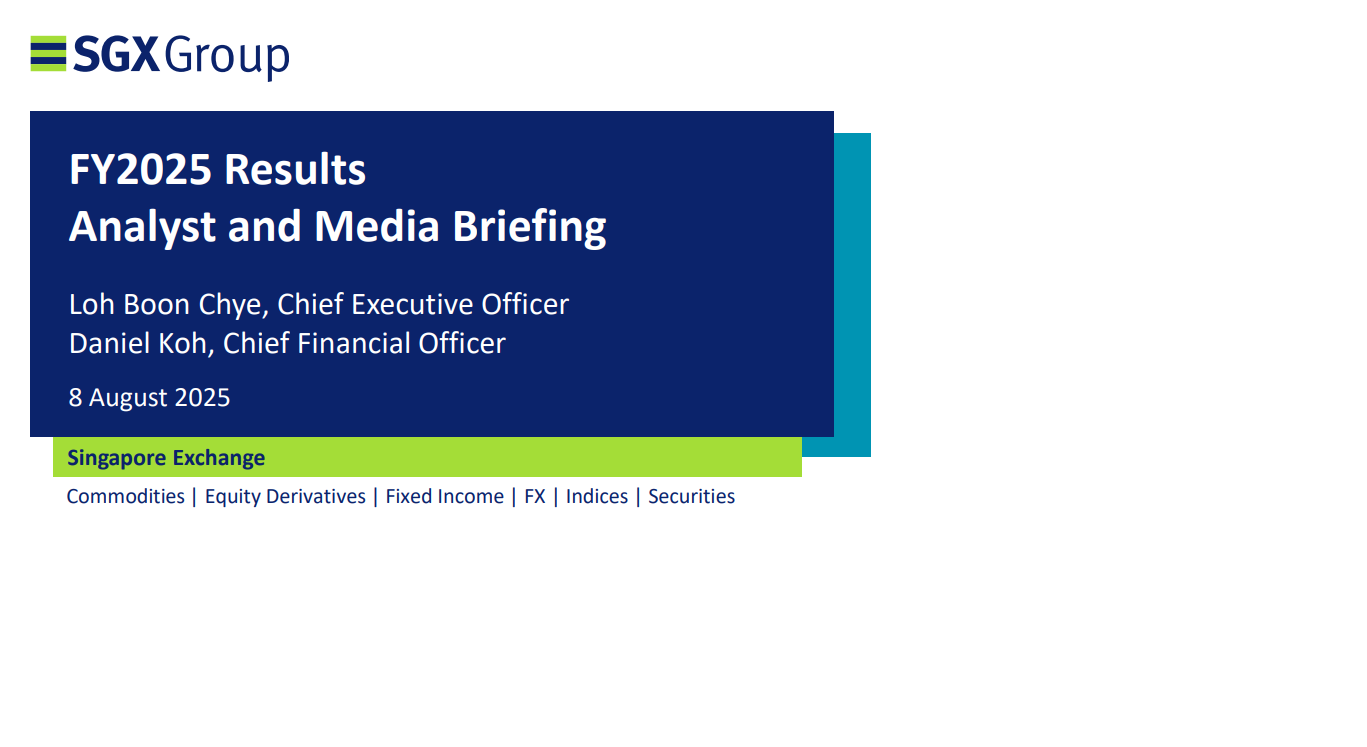 SGX Group

FY2025 Results
Analyst and Media Briefing

Loh Boon Chye, Chief Executive Officer
Daniel Koh, Chief Financial Officer

8 August 2025

Singapore Exchange

Commodities | Equity Derivatives | Fixed Income | FX | Indices | Securities